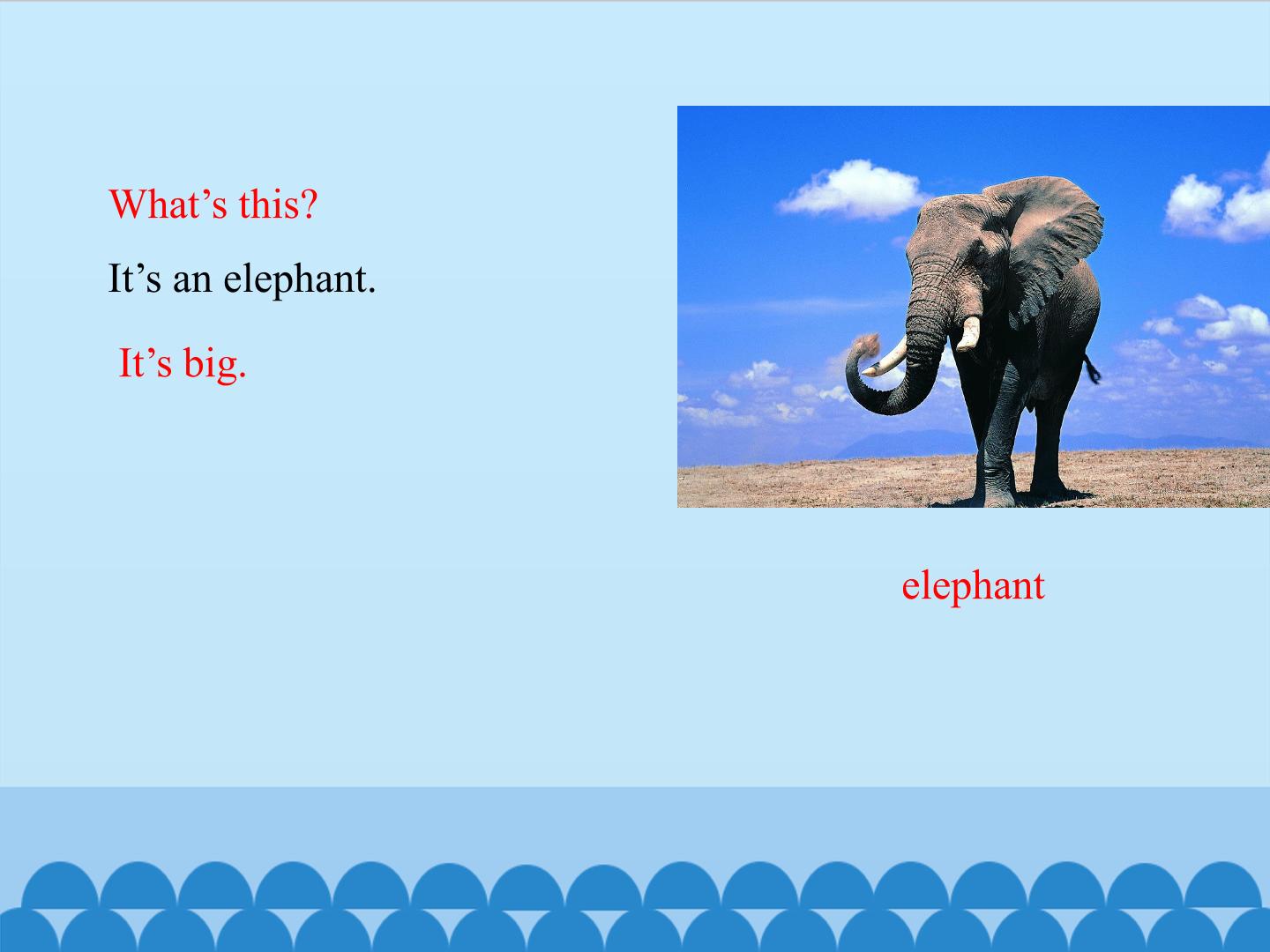 What's this?

It's an elephant.

It's big.

elephant